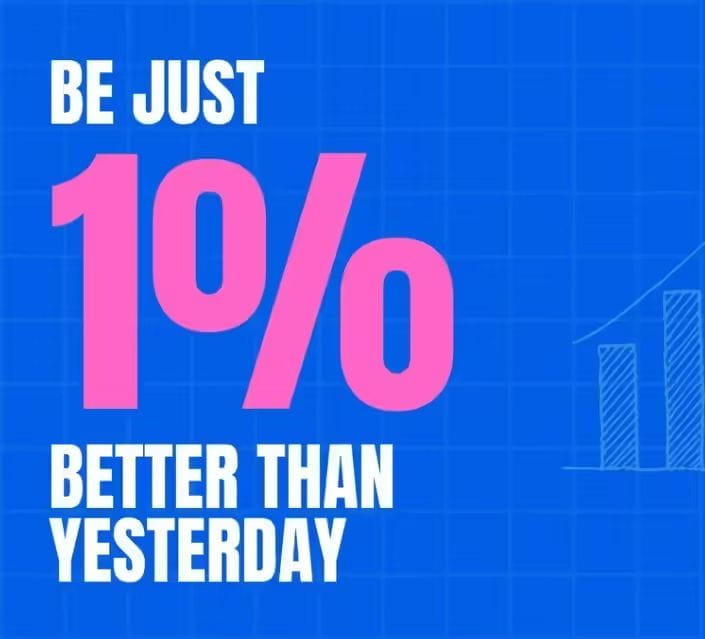 BE JUST

1%

BETTER THAN YESTERDAY